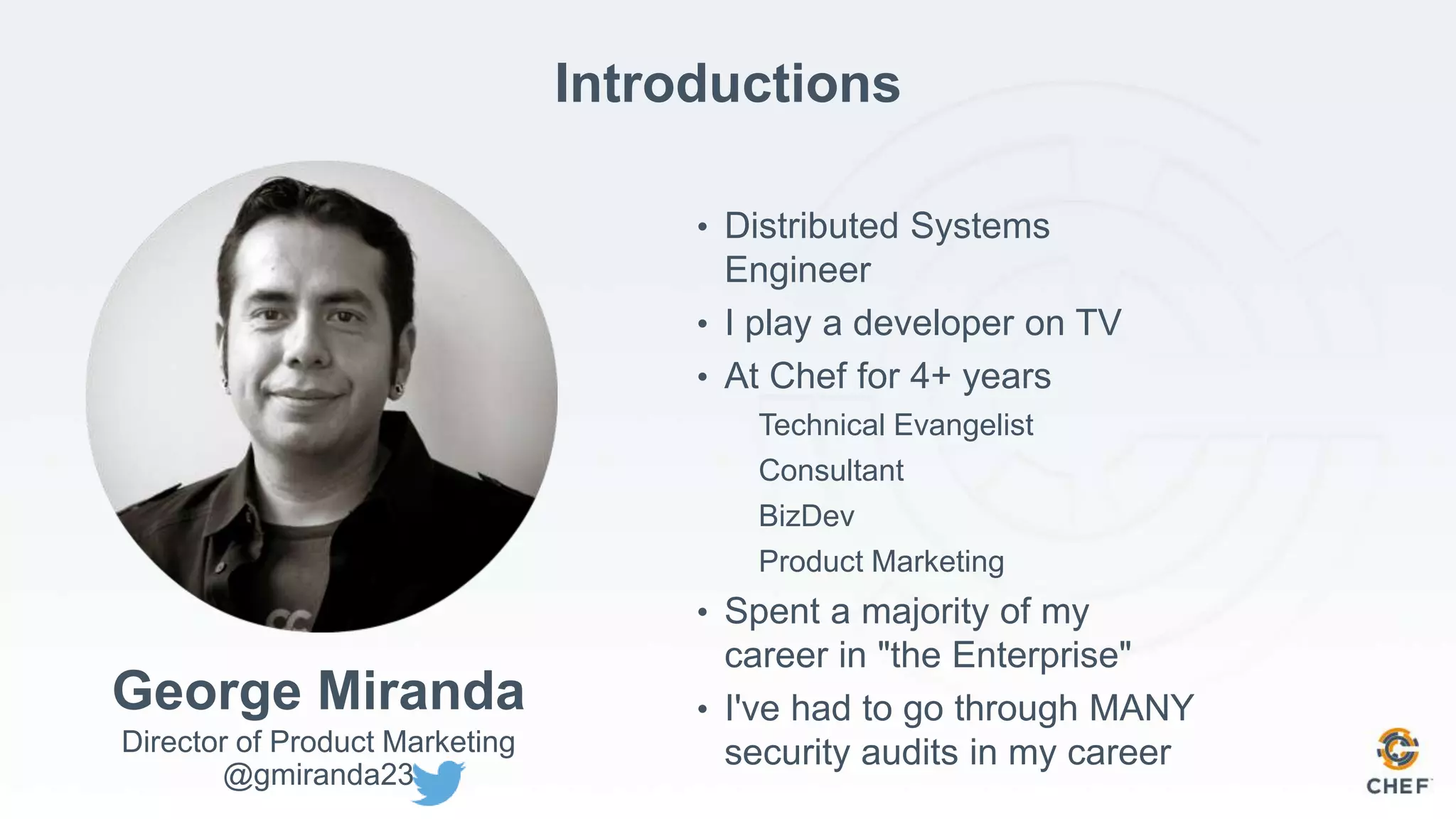 Introductions

George Miranda
Director of Product Marketing
@gmiranda23

• Distributed Systems Engineer
• I play a developer on TV
• At Chef for 4+ years
Technical Evangelist
Consultant
BizDev
Product Marketing
• Spent a majority of my career in "the Enterprise"
• I've had to go through MANY security audits in my career

CHEF